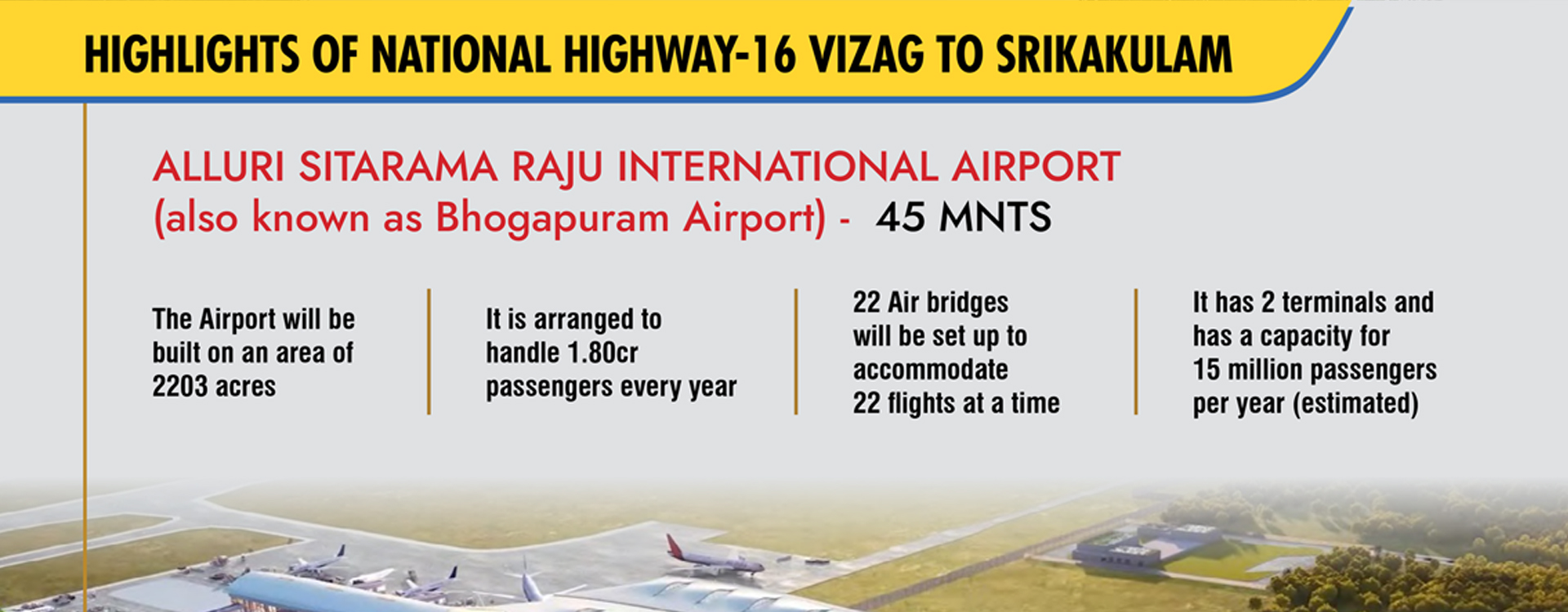 HIGHLIGHTS OF NATIONAL HIGHWAY-16 VIZAG TO SRIKAKULAM

ALLURI SITARAMA RAJU INTERNATIONAL AIRPORT
(also known as Bhogapuram Airport) - 45 MNTS

The Airport will be built on an area of 2203 acres

It is arranged to handle 1.80cr passengers every year

22 Air bridges will be set up to accommodate 22 flights at a time

It has 2 terminals and has a capacity for 15 million passengers per year (estimated)